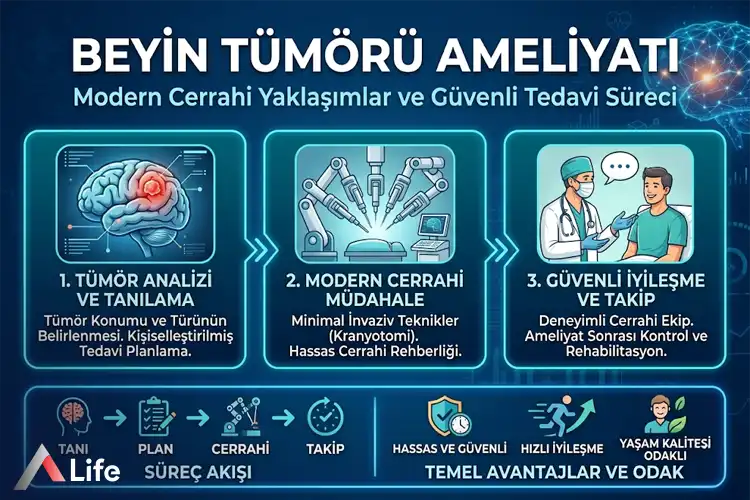 BEYİN TÜMÖRÜ AMELİYATI
Modern Cerrahi Yaklaşımlar ve Güvenli Tedavi Süreci

1. TÜMÖR ANALİZİ VE TANILAMA
Tümör Konumu ve Türünün Belirlenmesi. Kişiselleştirilmiş Tedavi Planlama.

2. MODERN CERRAHİ MÜDAHALE
Minimal İnvaziv Teknikler (Kranyotomi). Hassas Cerrahi Rehberliği.

3. GÜVENLİ İYİLEŞME VE TAKİP
Deneyimli Cerrahi Ekip. Ameliyat Sonrası Kontrol ve Rehabilitasyon.

TANI
PLAN
CERRAHİ
TAKİP
SÜREÇ AKIŞI

HASSAS VE GÜVENLİ
HIZLI İYİLEŞME
YAŞAM KALİTESİ ODAKLI
TEMEL AVANTAJLAR VE ODAK

Life